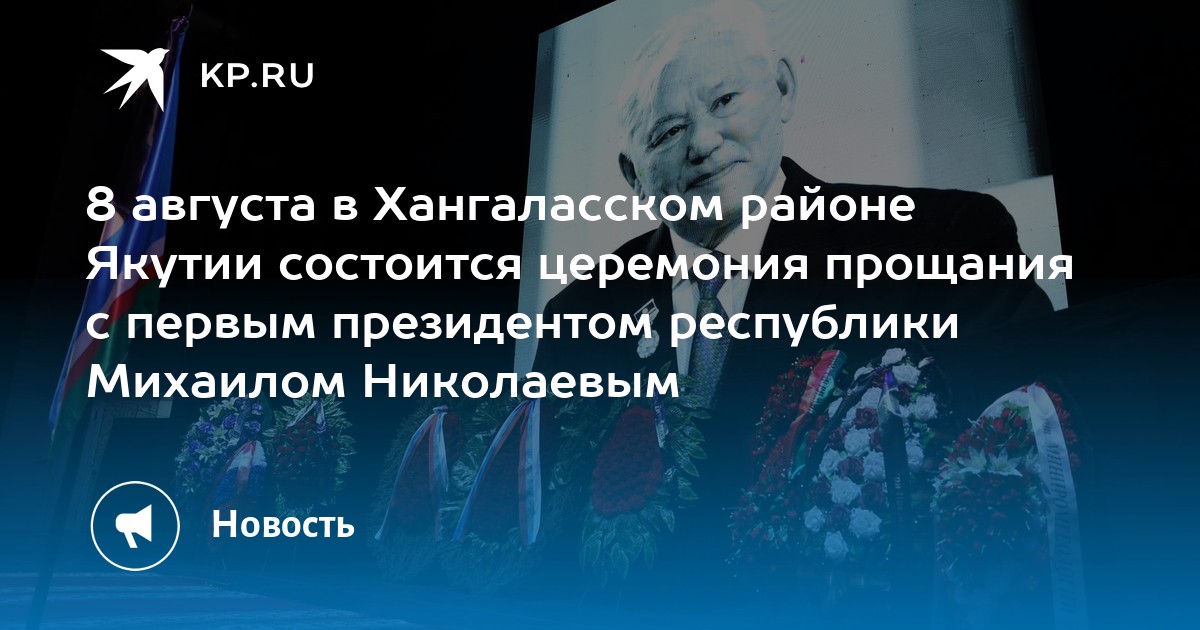 KP.RU

8 августа в Хангаласском районе Якутии состоится церемония прощания с первым президентом республики Михаилом Николаевым

Новость